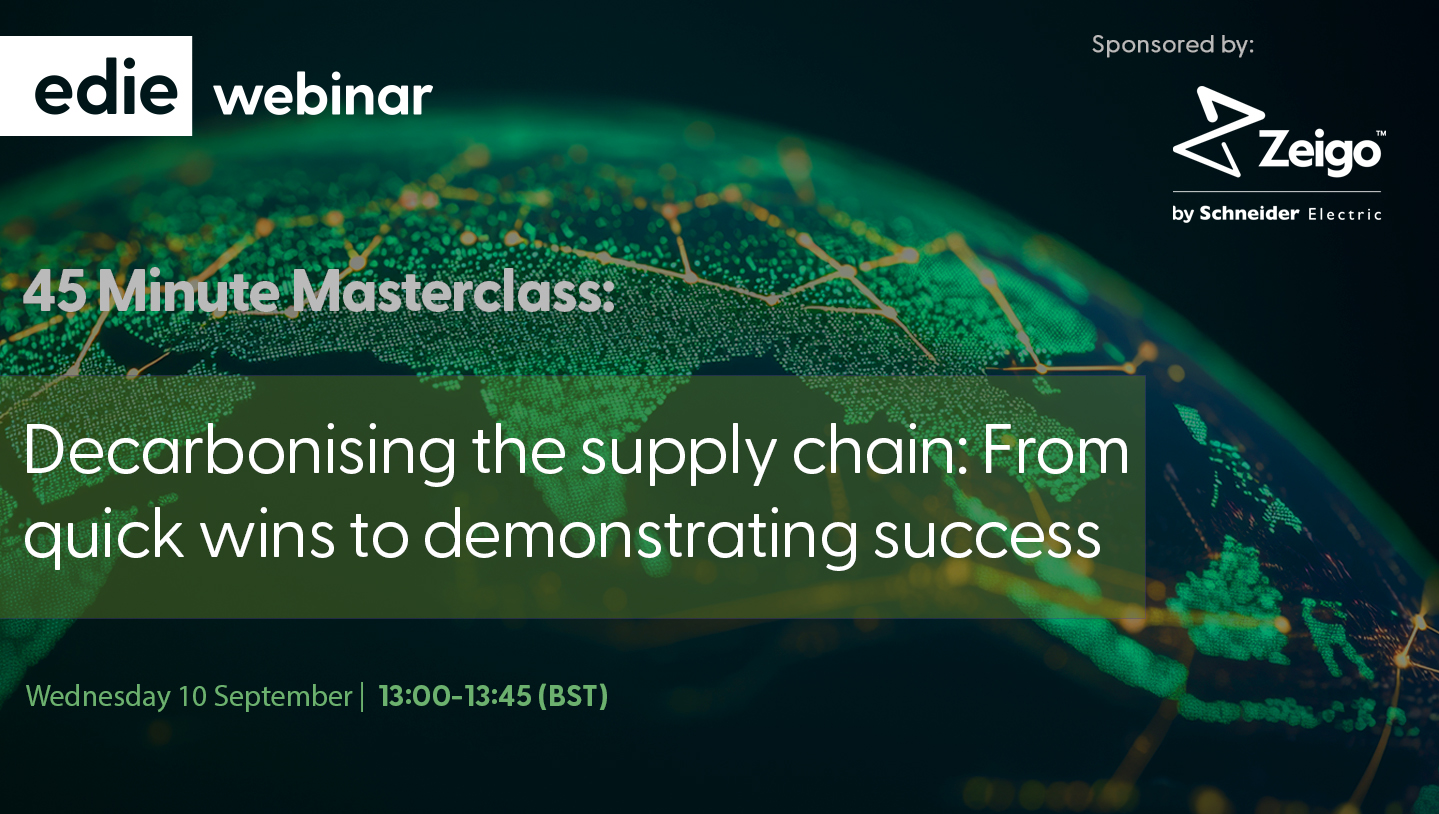 edie webinar

Sponsored by:

Zeigo™
by Schneider Electric

45 Minute Masterclass:

Decarbonising the supply chain: From quick wins to demonstrating success

Wednesday 10 September | 13:00-13:45 (BST)